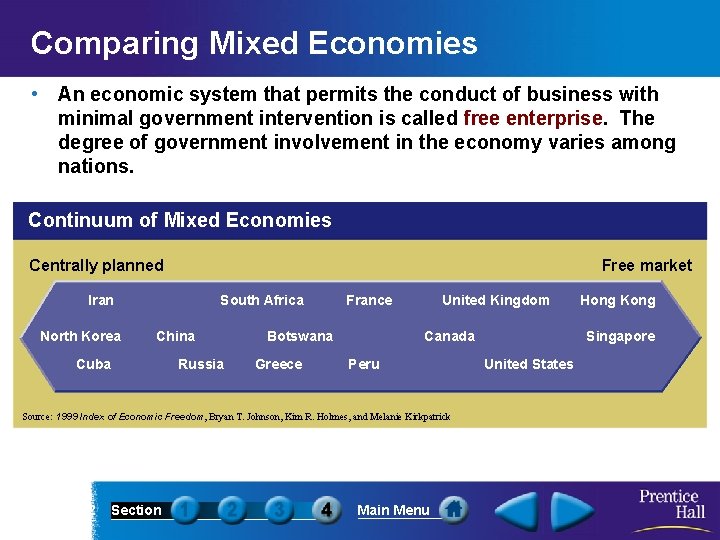 Comparing Mixed Economies

• An economic system that permits the conduct of business with minimal government intervention is called free enterprise. The degree of government involvement in the economy varies among nations.

Continuum of Mixed Economies

Centrally planned

Free market

Iran
South Africa
France
United Kingdom
Hong Kong

North Korea
China
Botswana
Canada
Singapore

Cuba
Russia
Greece
Peru
United States

Source: 1999 Index of Economic Freedom, Bryan T. Johnson, Kim R. Holmes, and Melanie Kirkpatrick

Section 1 2 3 4 Main Menu

Prentice Hall